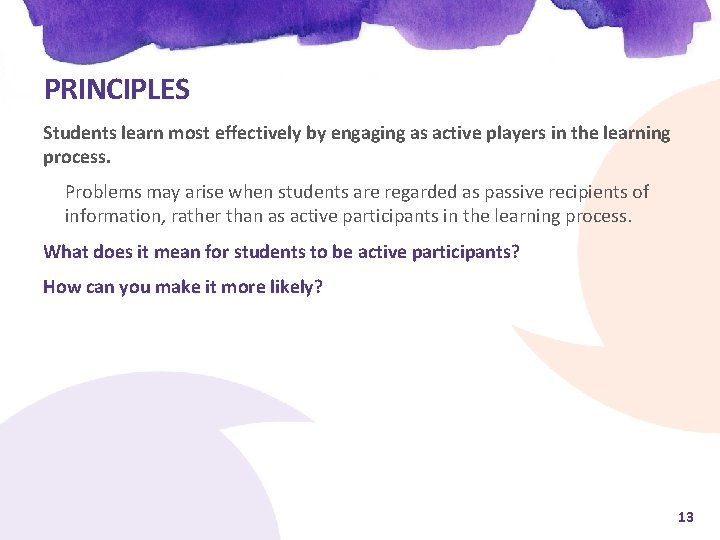 PRINCIPLES

Students learn most effectively by engaging as active players in the learning process.

Problems may arise when students are regarded as passive recipients of information, rather than as active participants in the learning process.

What does it mean for students to be active participants?

How can you make it more likely?

13